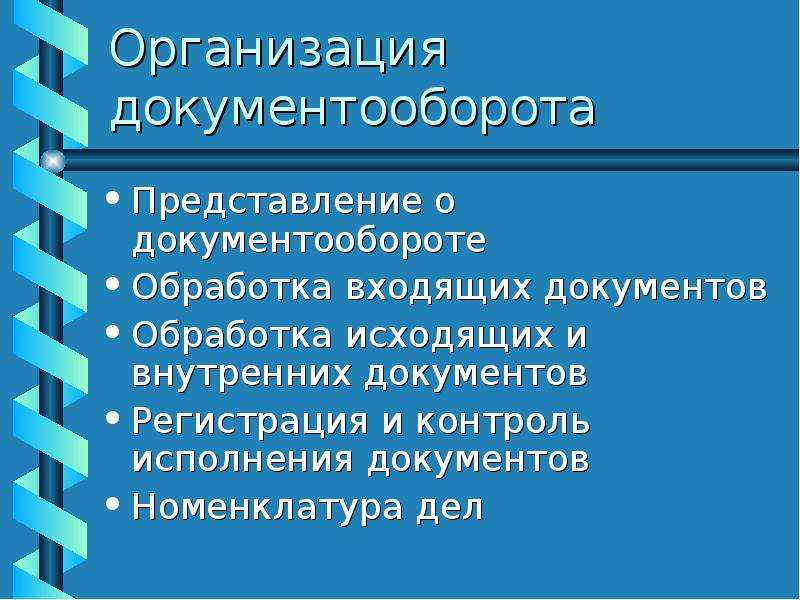 Организация документооборота

• Представление о документообороте
• Обработка входящих документов
• Обработка исходящих и внутренних документов
• Регистрация и контроль исполнения документов
• Номенклатура дел